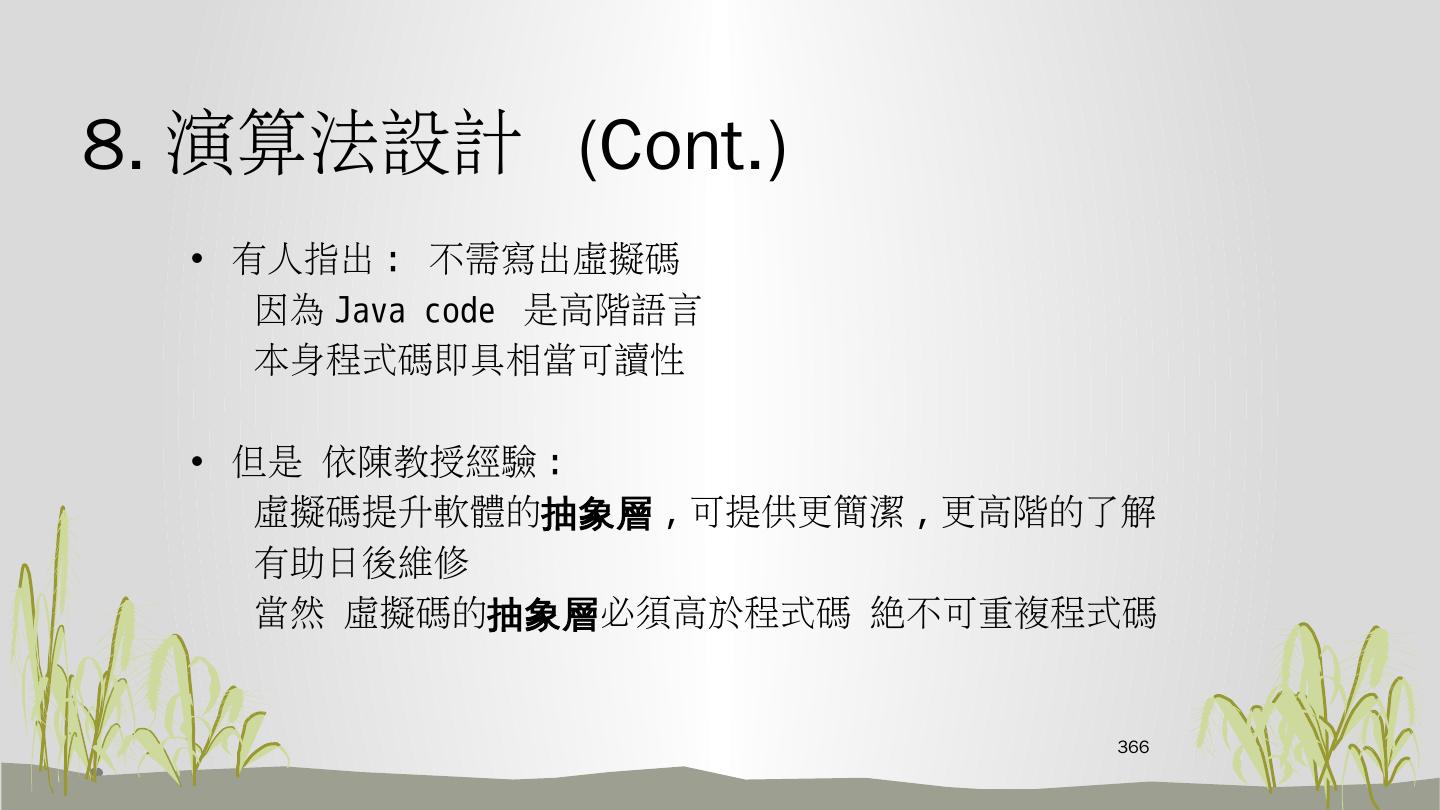 8. 演算法設計 (Cont.)

• 有人指出： 不需寫出虛擬碼
因為 Java code 是高階語言
本身程式碼即具相當可讀性

• 但是 依陳教授經驗：
虛擬碼提升軟體的抽象層，可提供更簡潔，更高階的了解
有助日後維修
當然 虛擬碼的抽象層必須高於程式碼 絕不可重複程式碼

366